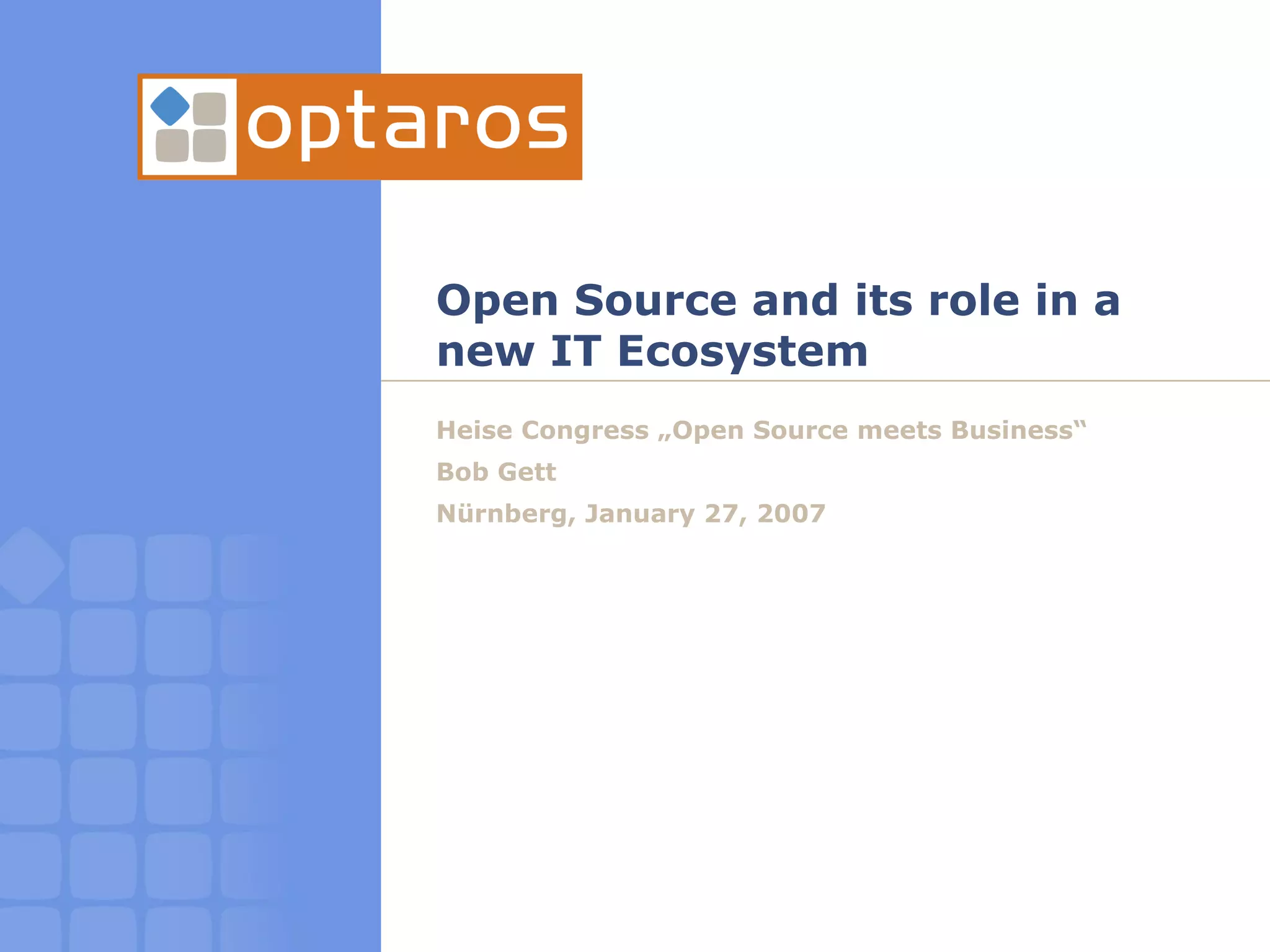 optaros

Open Source and its role in a new IT Ecosystem

Heise Congress „Open Source meets Business“

Bob Gett

Nürnberg, January 27, 2007